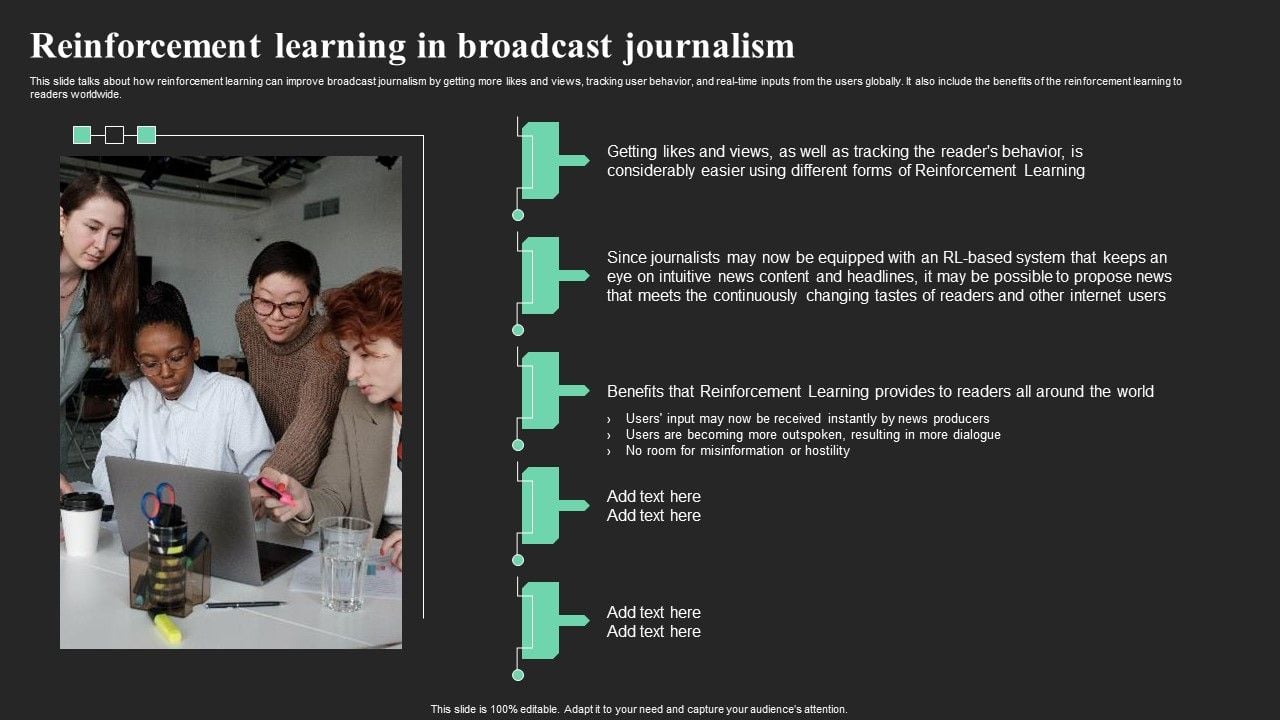 Reinforcement learning in broadcast journalism

This slide talks about how reinforcement learning can improve broadcast journalism by getting more likes and views, tracking user behavior, and real-time inputs from the users globally. It also include the benefits of the reinforcement learning to readers worldwide.

Getting likes and views, as well as tracking the reader's behavior, is considerably easier using different forms of Reinforcement Learning

Since journalists may now be equipped with an RL-based system that keeps an eye on intuitive news content and headlines, it may be possible to propose news that meets the continuously changing tastes of readers and other internet users

Benefits that Reinforcement Learning provides to readers all around the world

› Users' input may now be received instantly by news producers
› Users are becoming more outspoken, resulting in more dialogue
› No room for misinformation or hostility

Add text here
Add text here

Add text here
Add text here

This slide is 100% editable. Adapt it to your need and capture your audience's attention.